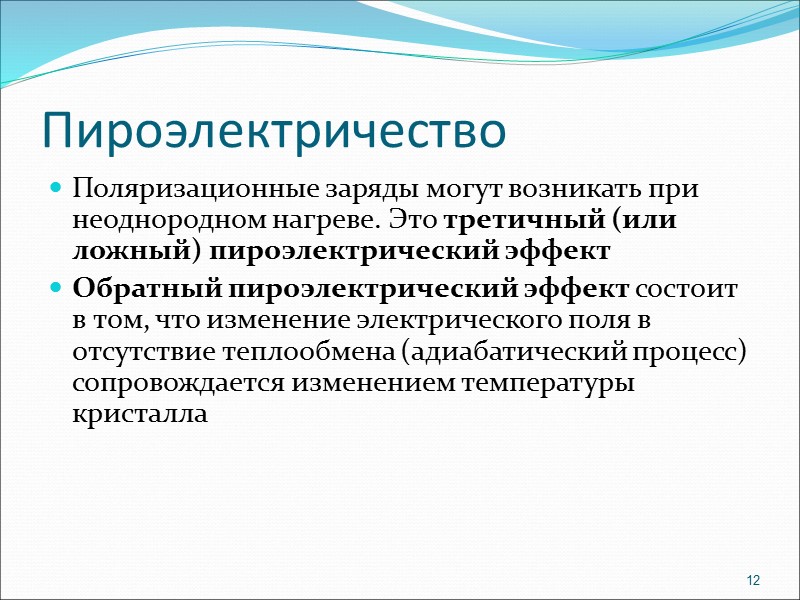 Пироэлектричество

Поляризационные заряды могут возникать при неоднородном нагреве. Это третичный (или ложный) пироэлектрический эффект

Обратный пироэлектрический эффект состоит в том, что изменение электрического поля в отсутствие теплообмена (адиабатический процесс) сопровождается изменением температуры кристалла

12